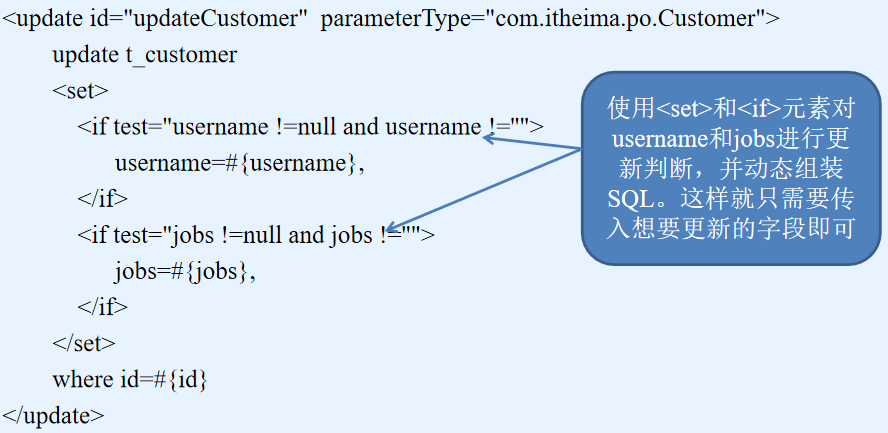 <update id="updateCustomer"  parameterType="com.itheima.po.Customer">
update t_customer
<set>
<if test="username !=null and username !="">
username=#{username},
</if>
<if test="jobs !=null and jobs !="">
jobs=#{jobs},
</if>
</set>
where id=#{id}
</update>

使用<set>和<if>元素对username和jobs进行更新判断，并动态组装SQL。这样就只需要传入想要更新的字段即可